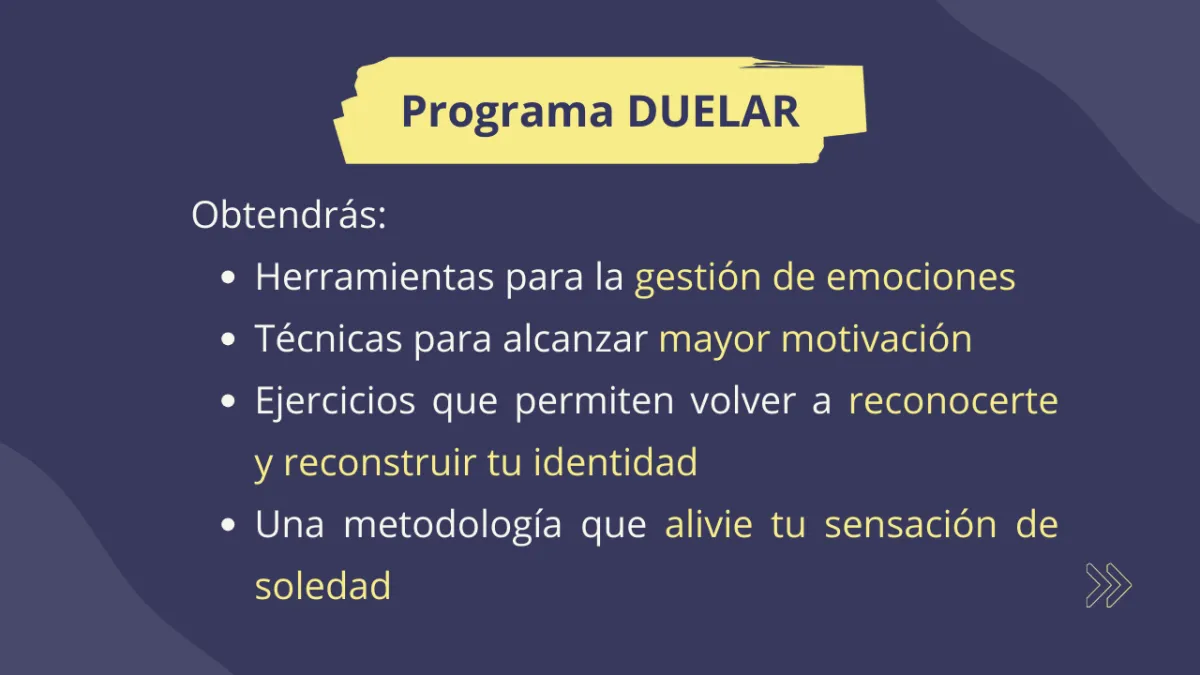 Programa DUELAR

Obtendrás:

- Herramientas para la gestión de emociones
- Técnicas para alcanzar mayor motivación
- Ejercicios que permiten volver a reconocerte y reconstruir tu identidad
- Una metodología que alivie tu sensación de soledad